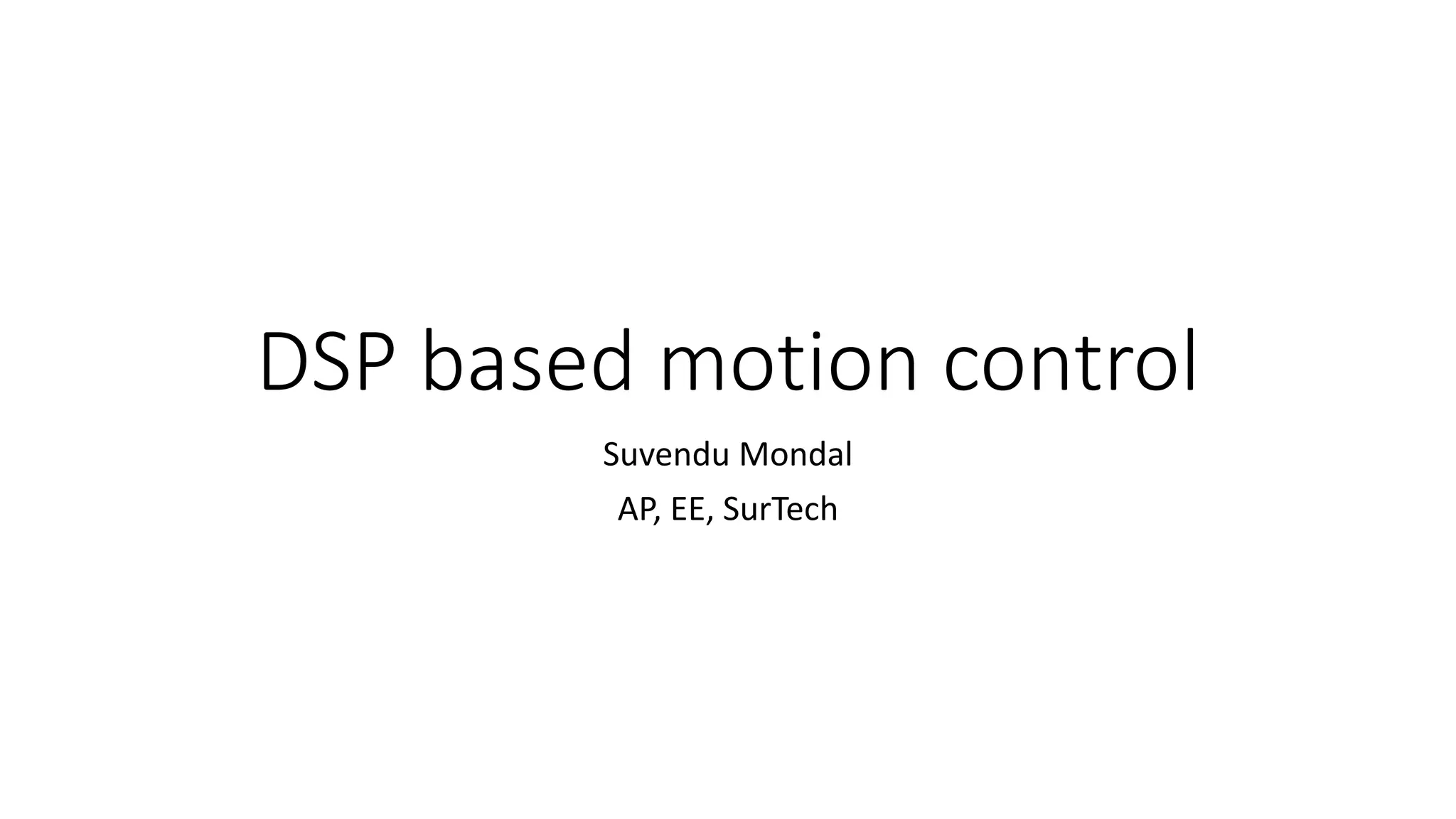 DSP based motion control

Suvendu Mondal

AP, EE, SurTech